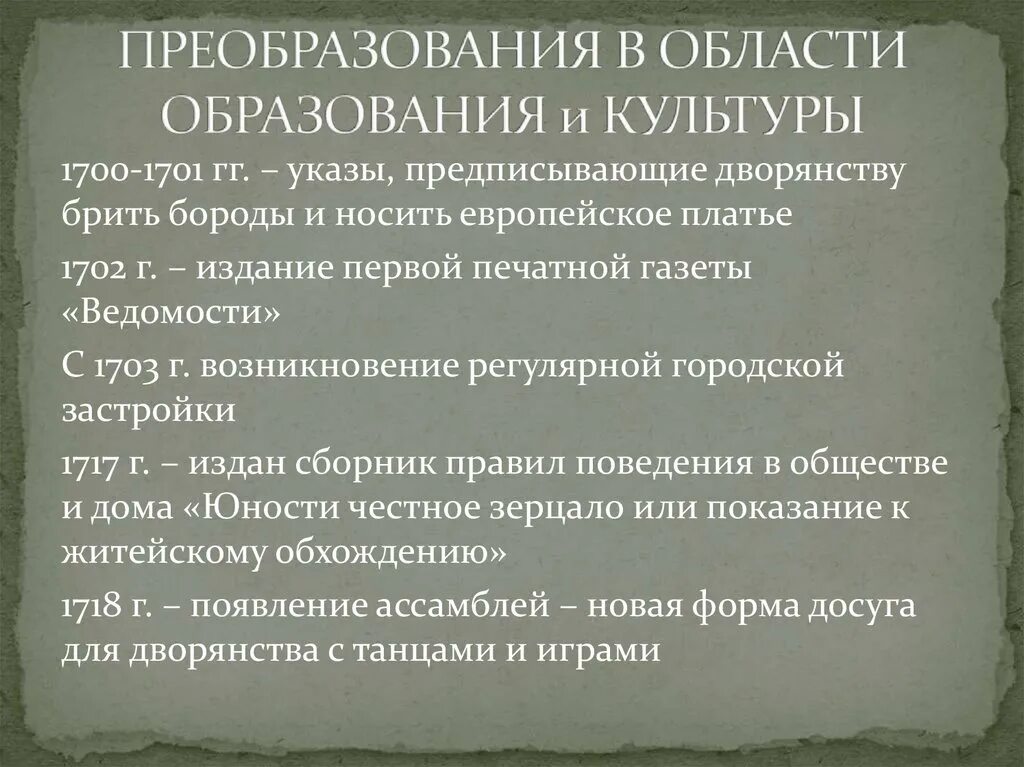 ПРЕОБРАЗОВАНИЯ В ОБЛАСТИ ОБРАЗОВАНИЯ и КУЛЬТУРЫ

1700-1701 гг. – указы, предписывающие дворянству брить бороды и носить европейское платье

1702 г. – издание первой печатной газеты «Ведомости»

С 1703 г. возникновение регулярной городской застройки

1717 г. – издан сборник правил поведения в обществе и дома «Юности честное зерцало или показание к житейскому обхождению»

1718 г. – появление ассамблей – новая форма досуга для дворянства с танцами и играми